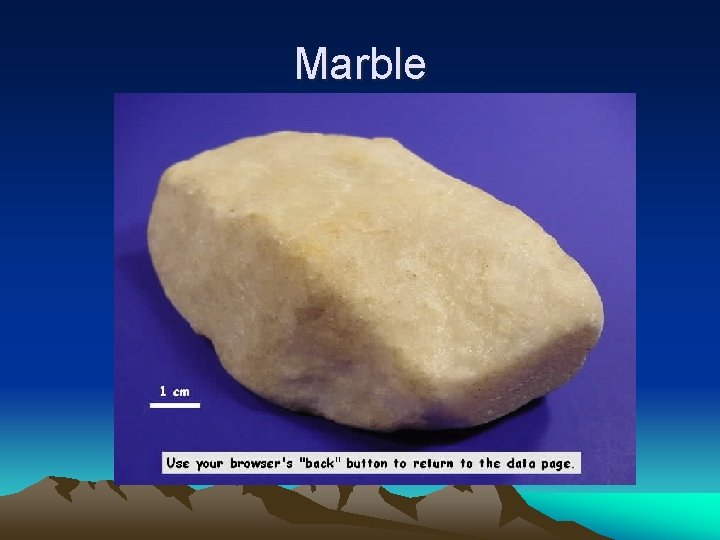 Marble

1 cm

Use your browser's "back" button to return to the data page.